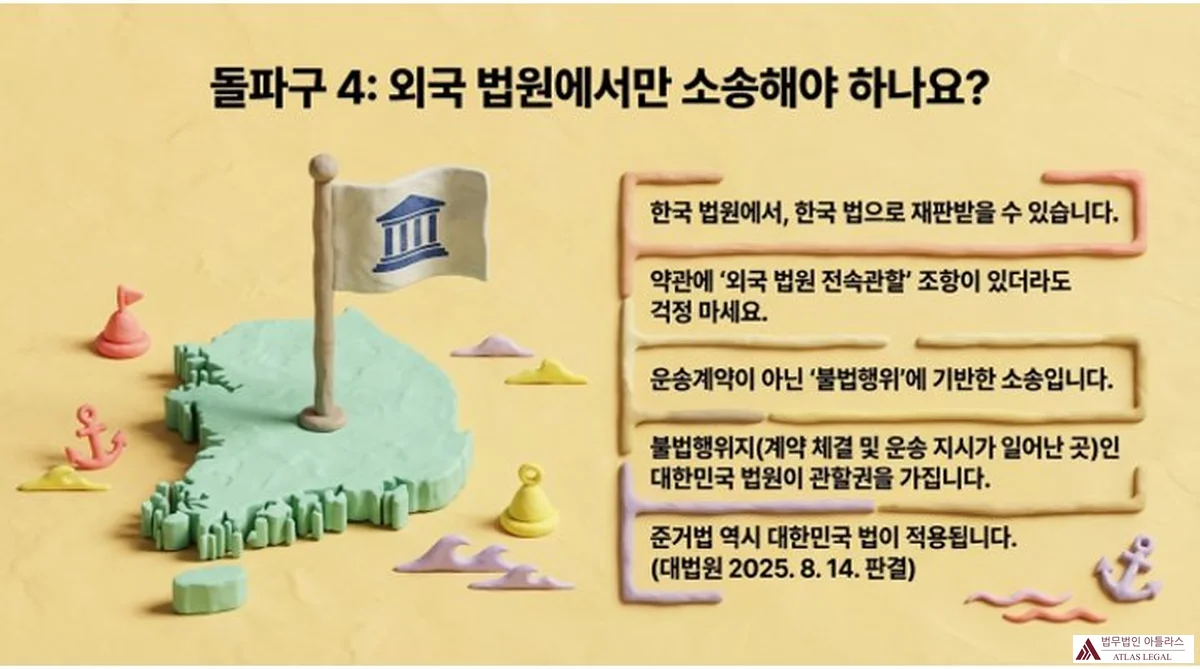 돌파구 4: 외국 법원에서만 소송해야 하나요?

한국 법원에서, 한국 법으로 재판받을 수 있습니다.

약관에 '외국 법원 전속관할' 조항이 있더라도 걱정 마세요.

운송계약이 아닌 '불법행위'에 기반한 소송입니다.

불법행위지(계약 체결 및 운송 지시가 일어난 곳)인 대한민국 법원이 관할권을 가집니다.

준거법 역시 대한민국 법이 적용됩니다. (대법원 2025. 8. 14. 판결)

법무법인 아틀라스
ATLAS LEGAL